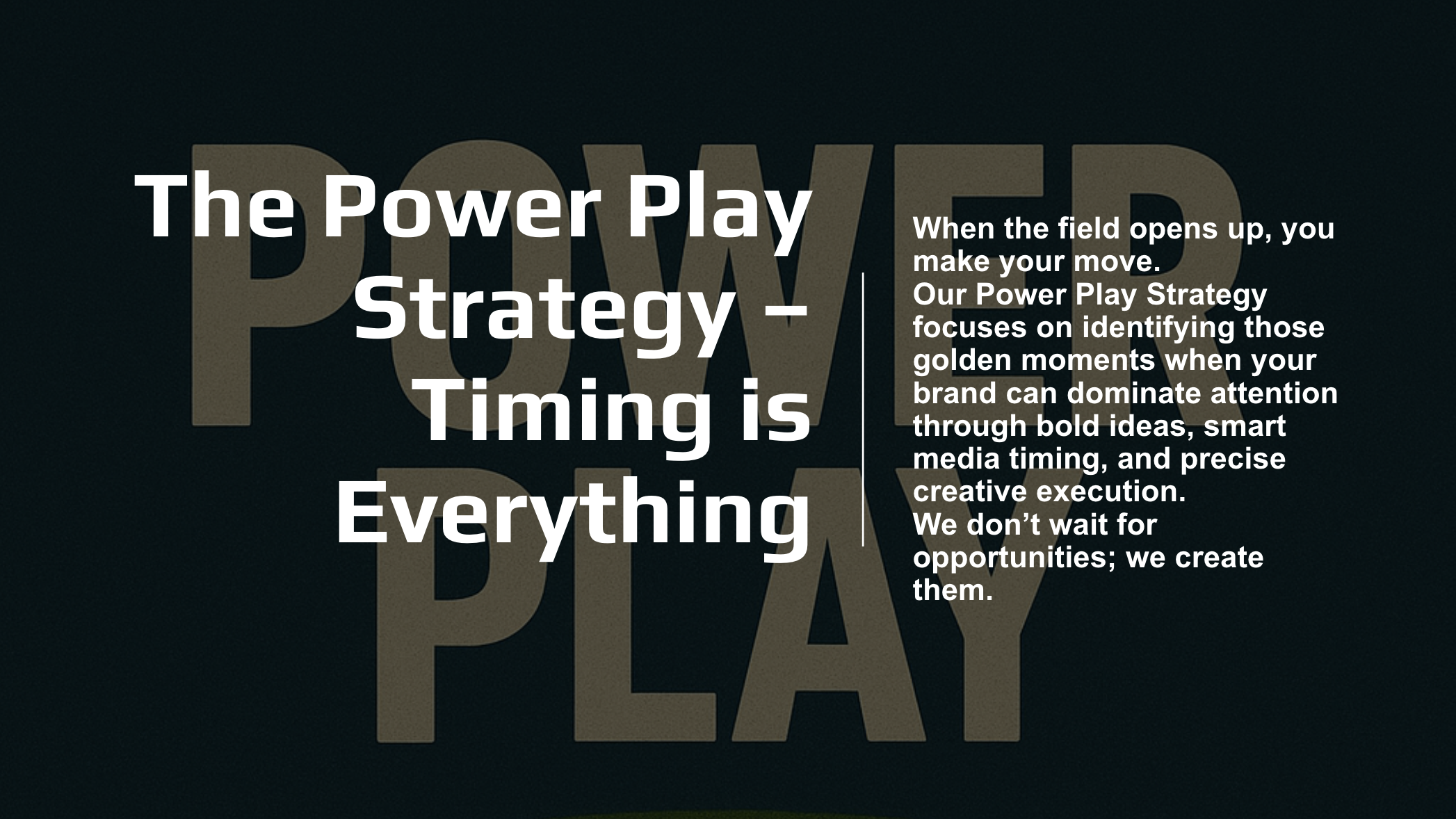 POWER PLAY

The Power Play Strategy – Timing is Everything

When the field opens up, you make your move.
Our Power Play Strategy focuses on identifying those golden moments when your brand can dominate attention through bold ideas, smart media timing, and precise creative execution.
We don’t wait for opportunities; we create them.